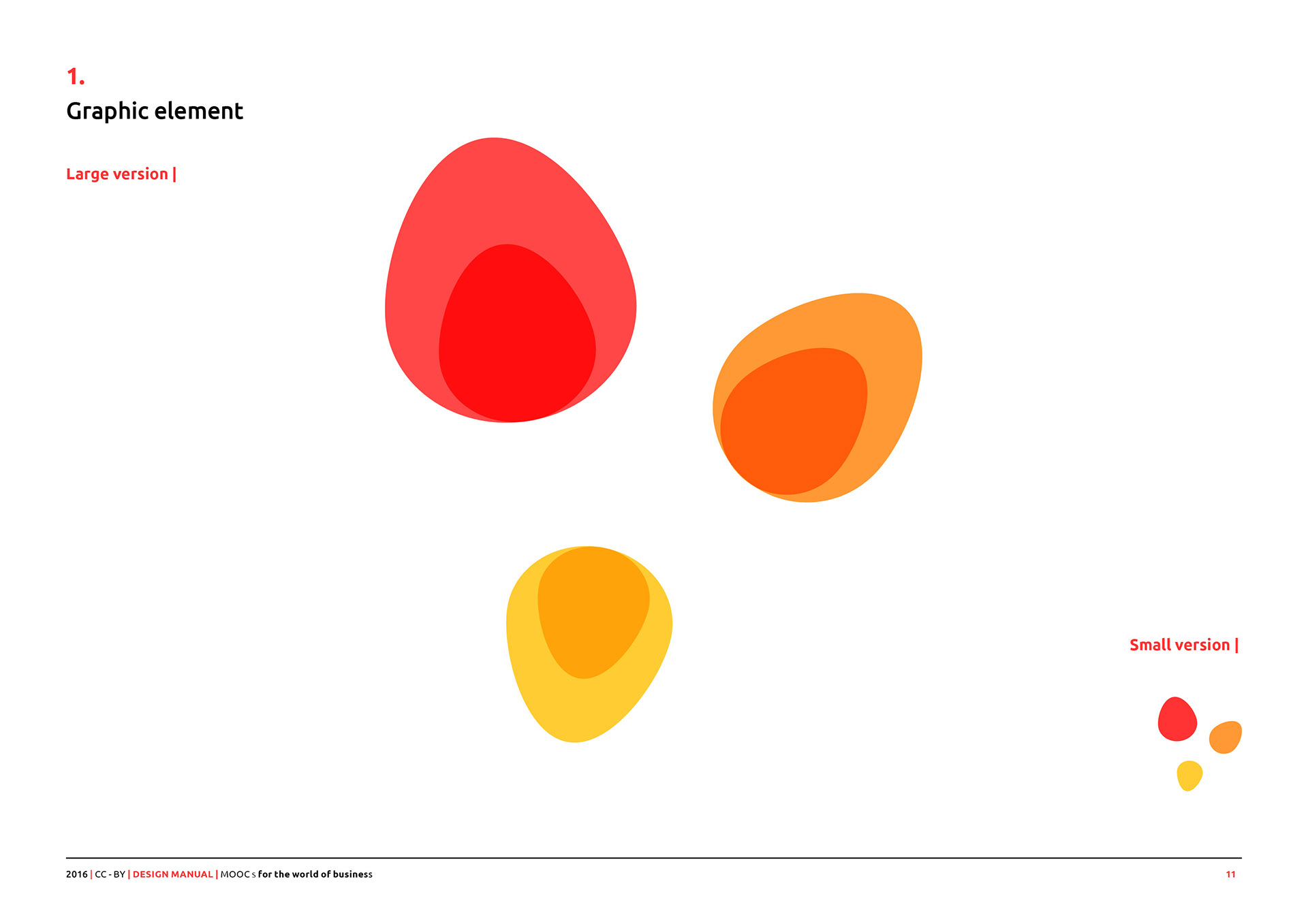 1.
Graphic element

Large version |

Small version |

2016 | CC - BY | DESIGN MANUAL | MOOC s for the world of business

11